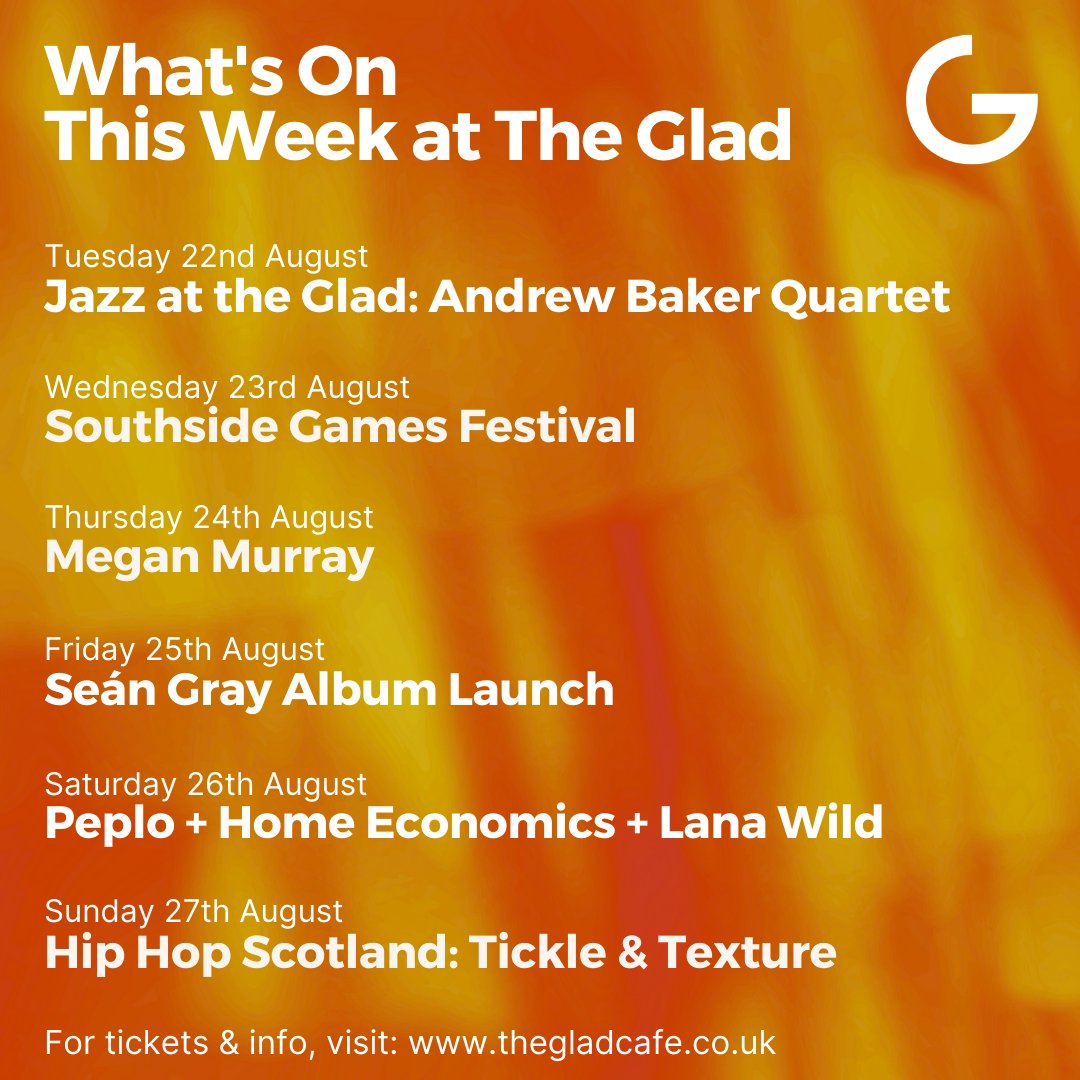 What's On
This Week at The Glad

G

Tuesday 22nd August
Jazz at the Glad: Andrew Baker Quartet

Wednesday 23rd August
Southside Games Festival

Thursday 24th August
Megan Murray

Friday 25th August
Seán Gray Album Launch

Saturday 26th August
Peplo + Home Economics + Lana Wild

Sunday 27th August
Hip Hop Scotland: Tickle & Texture

For tickets & info, visit: www.thegladcafe.co.uk